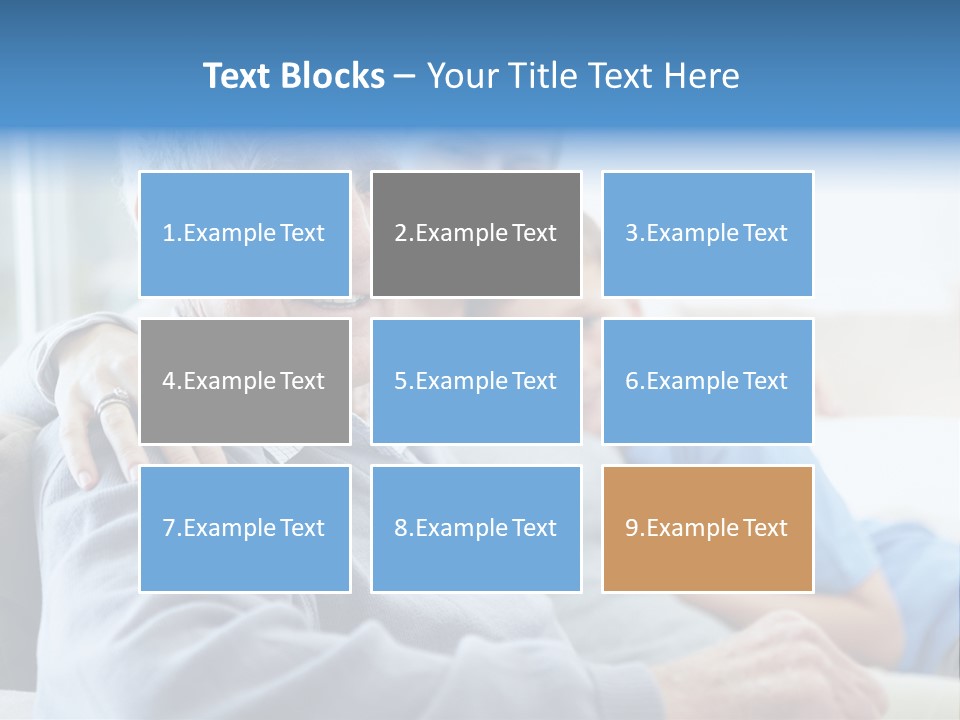 Text Blocks – Your Title Text Here

1.Example Text

2.Example Text

3.Example Text

4.Example Text

5.Example Text

6.Example Text

7.Example Text

8.Example Text

9.Example Text